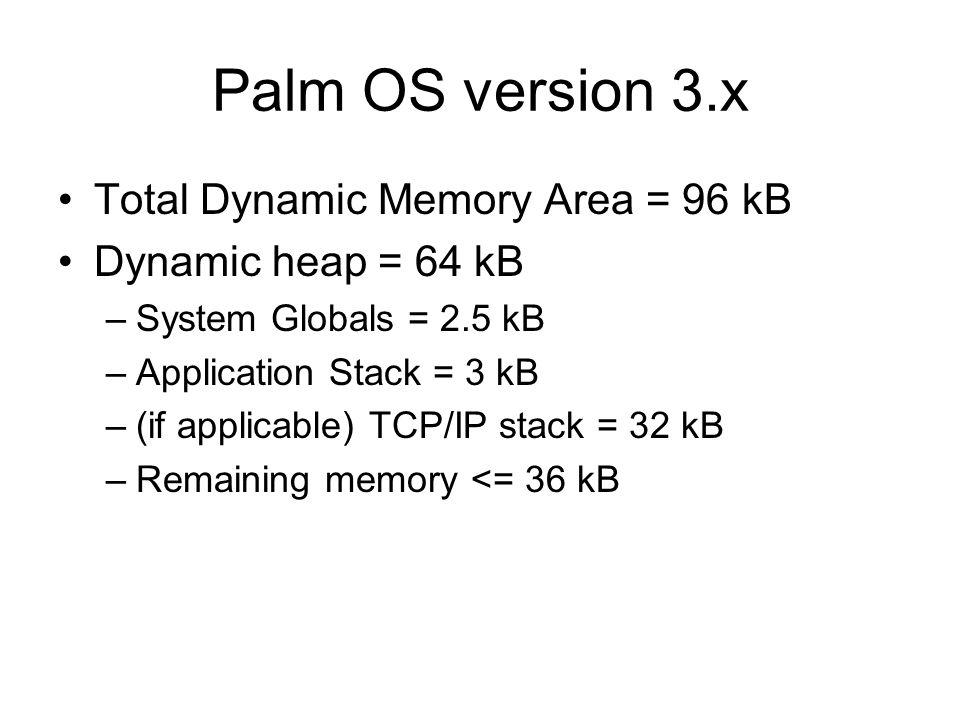 Palm OS version 3.x

• Total Dynamic Memory Area = 96 kB
• Dynamic heap = 64 kB
– System Globals = 2.5 kB
– Application Stack = 3 kB
– (if applicable) TCP/IP stack = 32 kB
– Remaining memory <= 36 kB